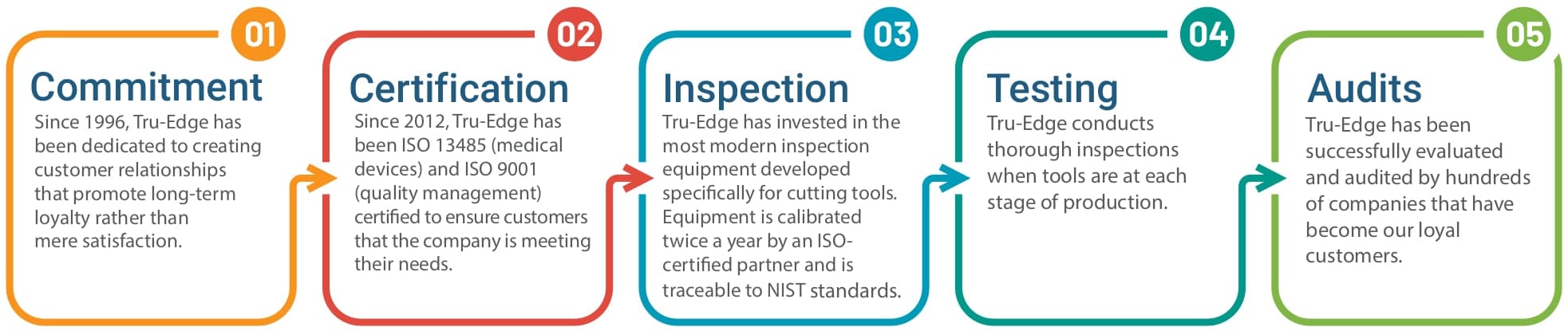 01
Commitment
Since 1996, Tru-Edge has been dedicated to creating customer relationships that promote long-term loyalty rather than mere satisfaction.

02
Certification
Since 2012, Tru-Edge has been ISO 13485 (medical devices) and ISO 9001 (quality management) certified to ensure customers that the company is meeting their needs.

03
Inspection
Tru-Edge has invested in the most modern inspection equipment developed specifically for cutting tools. Equipment is calibrated twice a year by an ISO-certified partner and is traceable to NIST standards.

04
Testing
Tru-Edge conducts thorough inspections when tools are at each stage of production.

05
Audits
Tru-Edge has been successfully evaluated and audited by hundreds of companies that have become our loyal customers.